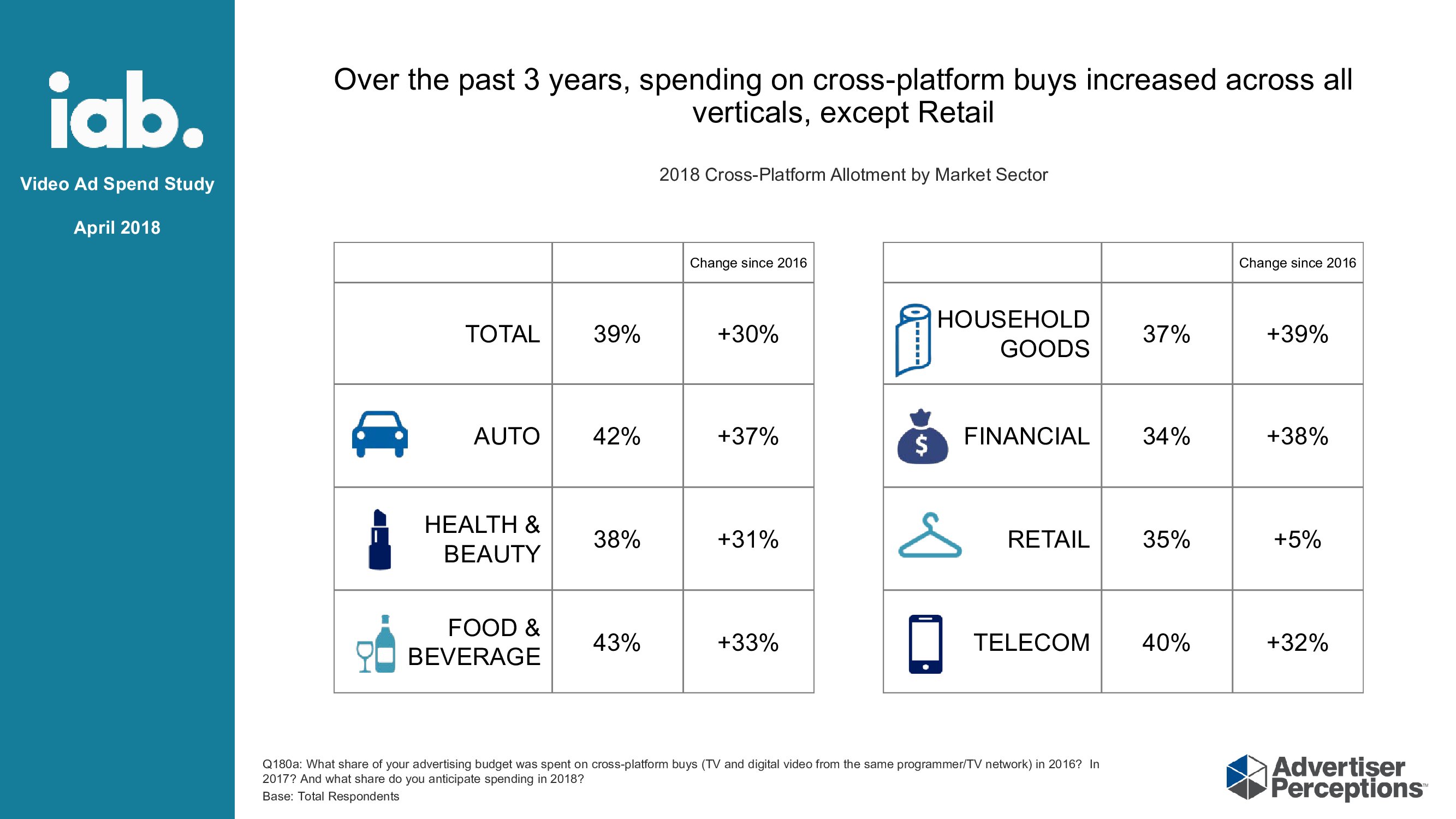 iab.

Video Ad Spend Study

April 2018

Over the past 3 years, spending on cross-platform buys increased across all verticals, except Retail

2018 Cross-Platform Allotment by Market Sector

| | | Change since 2016 |
|---|---|---|
| TOTAL | 39% | +30% |
| AUTO | 42% | +37% |
| HEALTH & BEAUTY | 38% | +31% |
| FOOD & BEVERAGE | 43% | +33% |

| | | Change since 2016 |
|---|---|---|
| HOUSEHOLD GOODS | 37% | +39% |
| FINANCIAL | 34% | +38% |
| RETAIL | 35% | +5% |
| TELECOM | 40% | +32% |

Q180a: What share of your advertising budget was spent on cross-platform buys (TV and digital video from the same programmer/TV network) in 2016? In 2017? And what share do you anticipate spending in 2018?
Base: Total Respondents

Advertiser Perceptions™